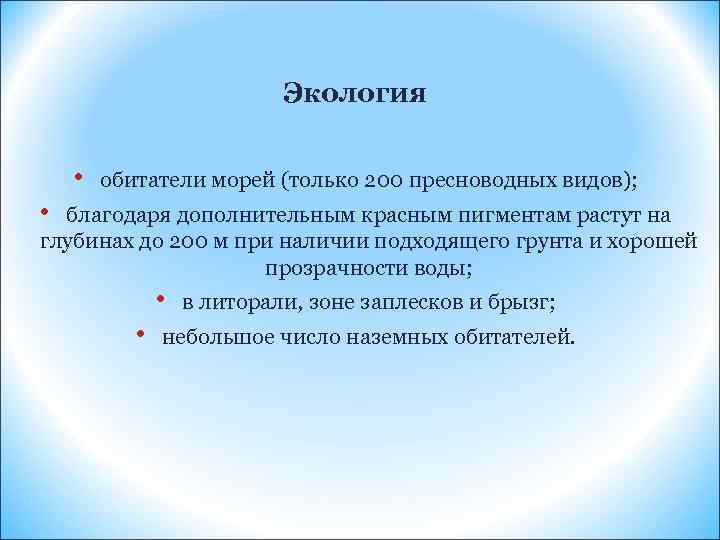 Экология

• обитатели морей (только 200 пресноводных видов);

• благодаря дополнительным красным пигментам растут на глубинах до 200 м при наличии подходящего грунта и хорошей прозрачности воды;

• в литорали, зоне заплесков и брызг;

• небольшое число наземных обитателей.